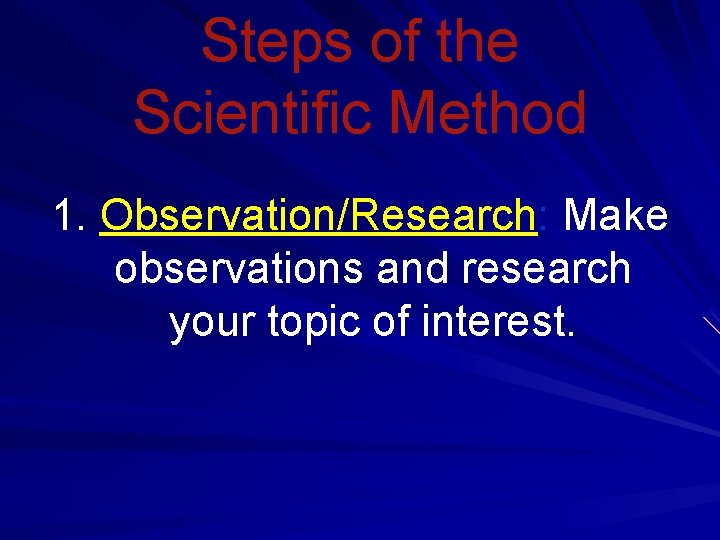 Steps of the Scientific Method

1. Observation/Research: Make observations and research your topic of interest.